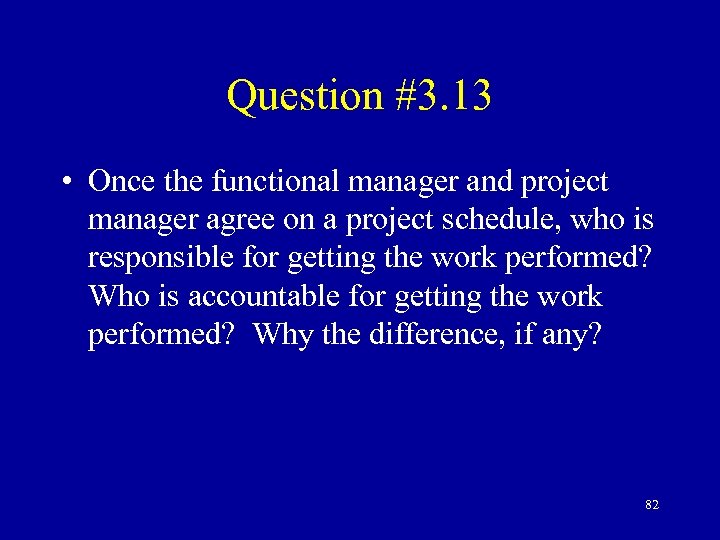 Question #3.13

• Once the functional manager and project manager agree on a project schedule, who is responsible for getting the work performed? Who is accountable for getting the work performed?  Why the difference, if any?

82